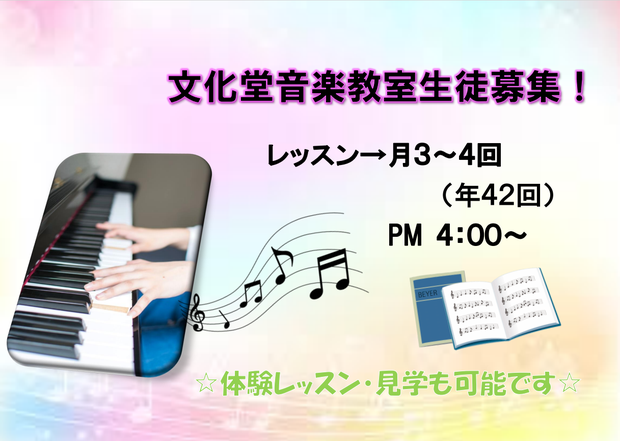 文化堂音楽教室生徒募集！

レッスン→月3～4回
（年42回）
PM 4:00～

BEYER

☆体験レッスン・見学も可能です☆